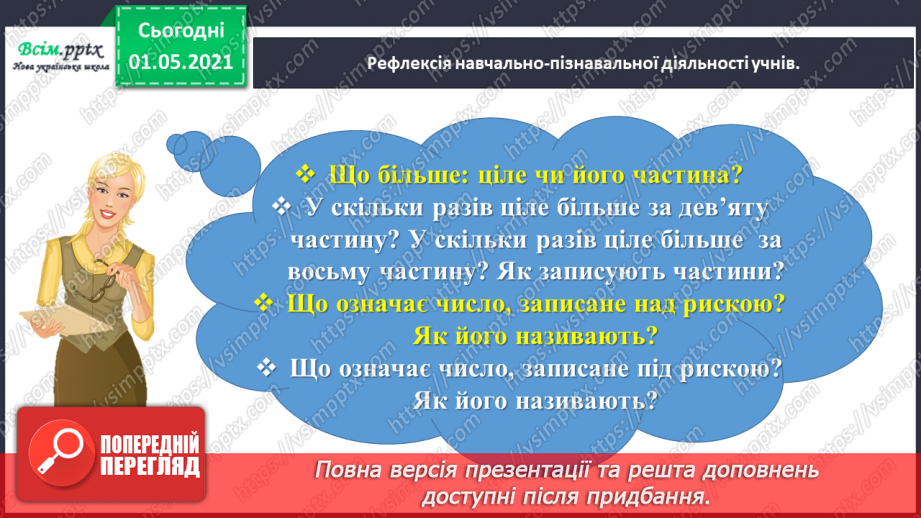 Всім.pptx
Нова українська школа

Сьогодні
01.05.2021

Рефлексія навчально-пізнавальної діяльності учнів.

❖ Що більше: ціле чи його частина?
❖ У скільки разів ціле більше за дев'яту частину? У скільки разів ціле більше за восьму частину? Як записують частини?
❖ Що означає число, записане над рискою? Як його називають?
❖ Що означає число, записане під рискою? Як його називають?

ПОПЕРЕДНІЙ ПЕРЕГЛЯД

Повна версія презентації та решта доповнень доступні після придбання.

https://vsimpptx.com